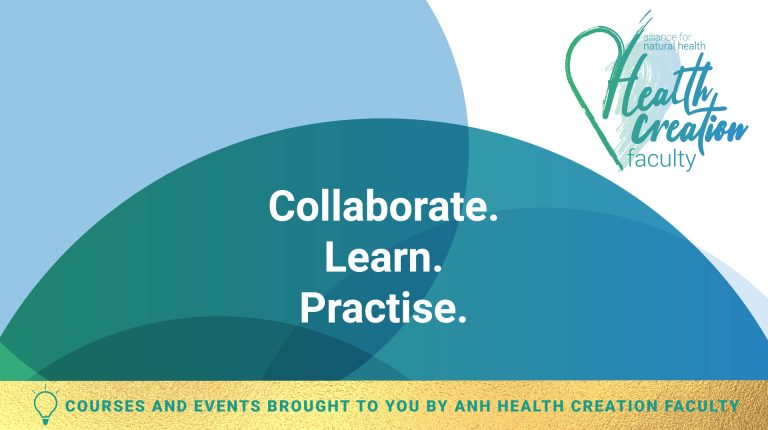 alliance for natural health
Health Creation
faculty

Collaborate.
Learn.
Practise.

COURSES AND EVENTS BROUGHT TO YOU BY ANH HEALTH CREATION FACULTY